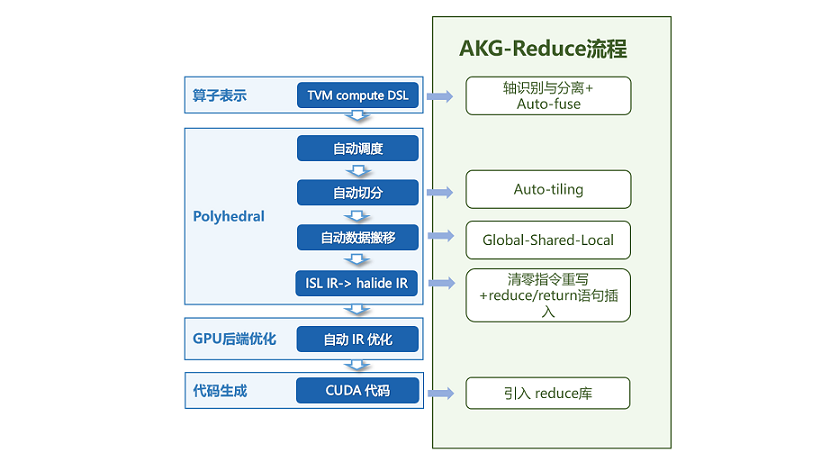 AKG-Reduce流程

算子表示
TVM compute DSL
轴识别与分离+ Auto-fuse

Polyhedral
自动调度
自动切分
Auto-tiling
自动数据搬移
Global-Shared-Local
ISL IR-> halide IR
清零指令重写 +reduce/return语句插入

GPU后端优化
自动 IR 优化

代码生成
CUDA 代码
引入 reduce库